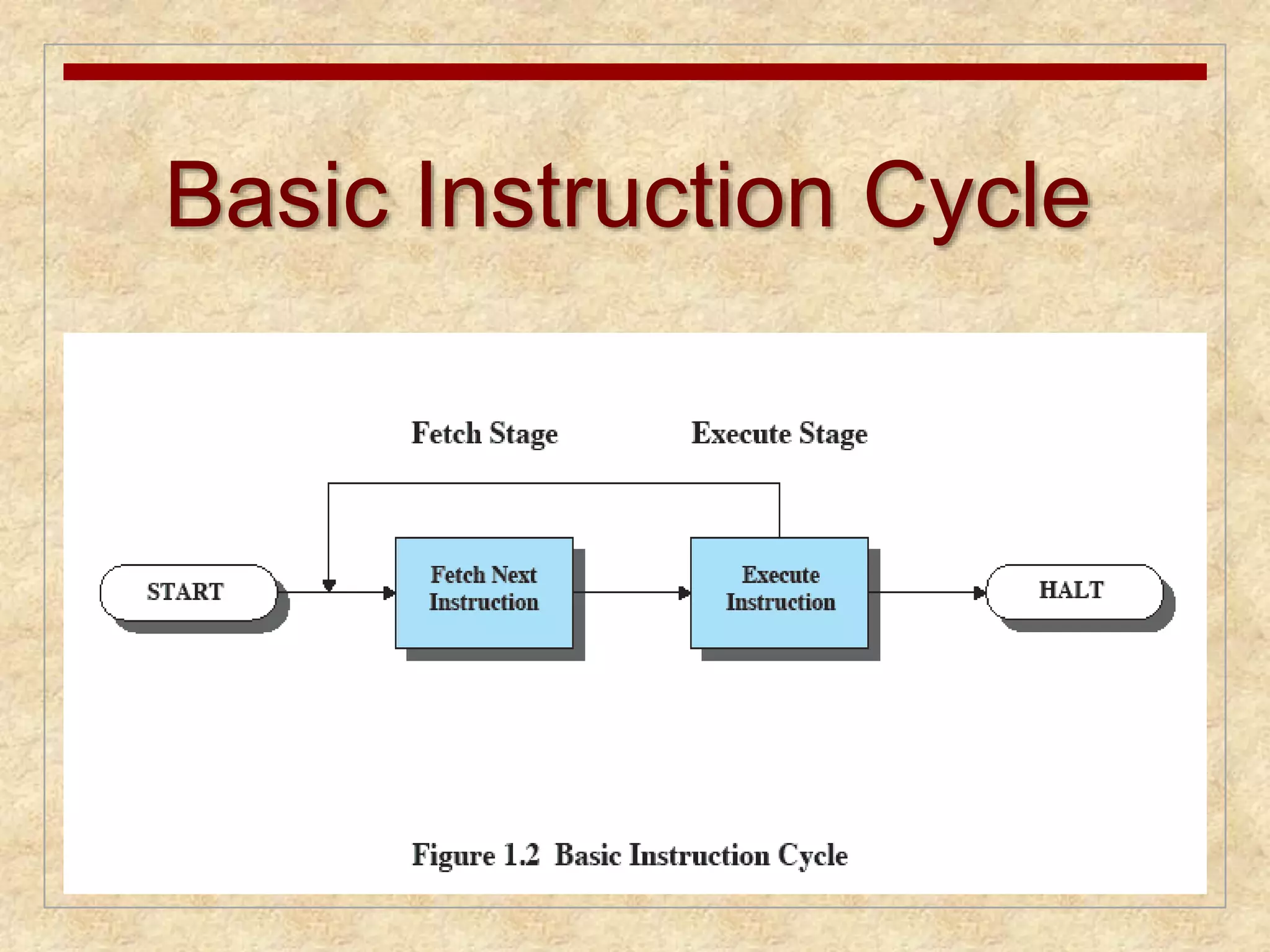 Basic Instruction Cycle

Fetch Stage

Execute Stage

START

Fetch Next Instruction

Execute Instruction

HALT

Figure 1.2 Basic Instruction Cycle